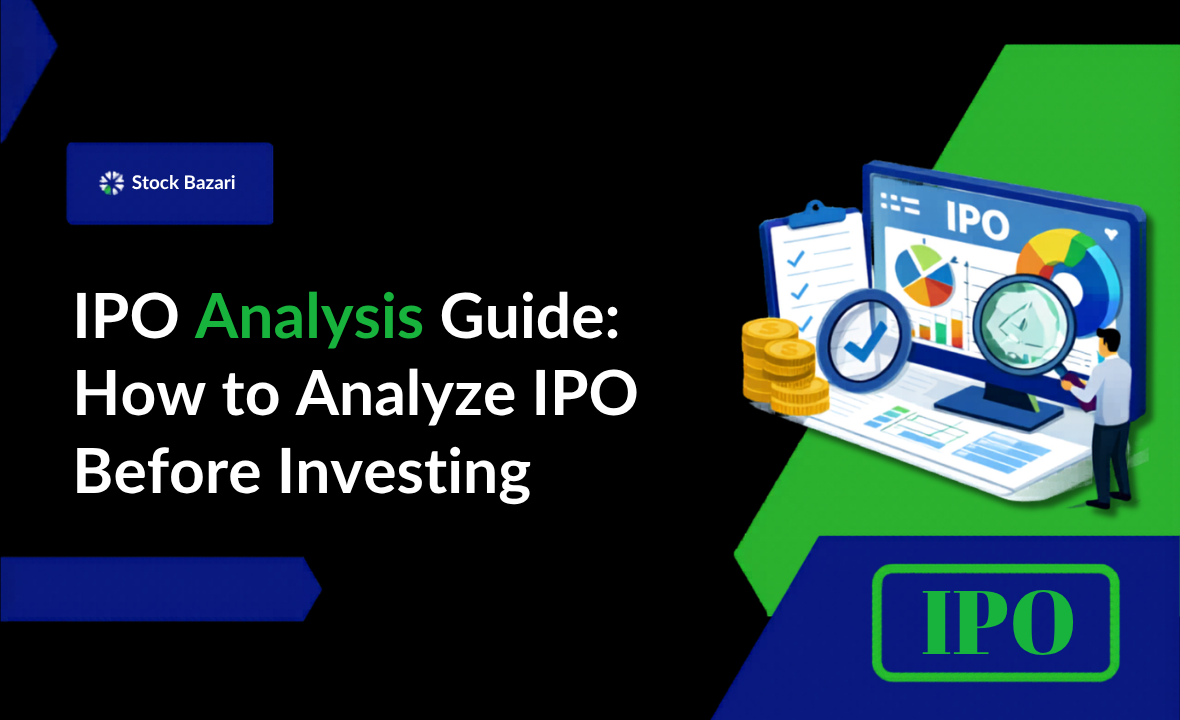 Stock Bazari

IPO Analysis Guide: How to Analyze IPO Before Investing

IPO

IPO